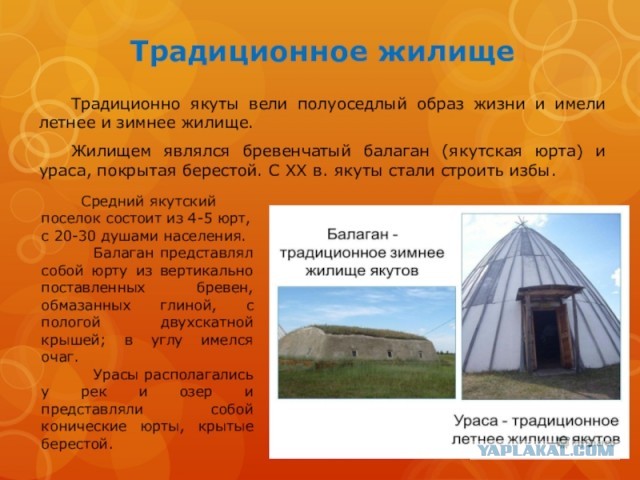 Традиционное жилище

Традиционно якуты вели полуоседлый образ жизни и имели летнее и зимнее жилище.

Жилищем являлся бревенчатый балаган (якутская юрта) и ураса, покрытая берестой. С XX в. якуты стали строить избы.

Средний якутский поселок состоит из 4-5 юрт, с 20-30 душами населения.

Балаган представлял собой юрту из вертикально поставленных бревен, обмазанных глиной, с пологой двухскатной крышей; в углу имелся очаг.

Урасы располагались у рек и озер и представляли собой конические юрты, крытые берестой.

Балаган - традиционное зимнее жилище якутов

Ураса - традиционное летнее жилище якутов

YAPLAKAL.COM